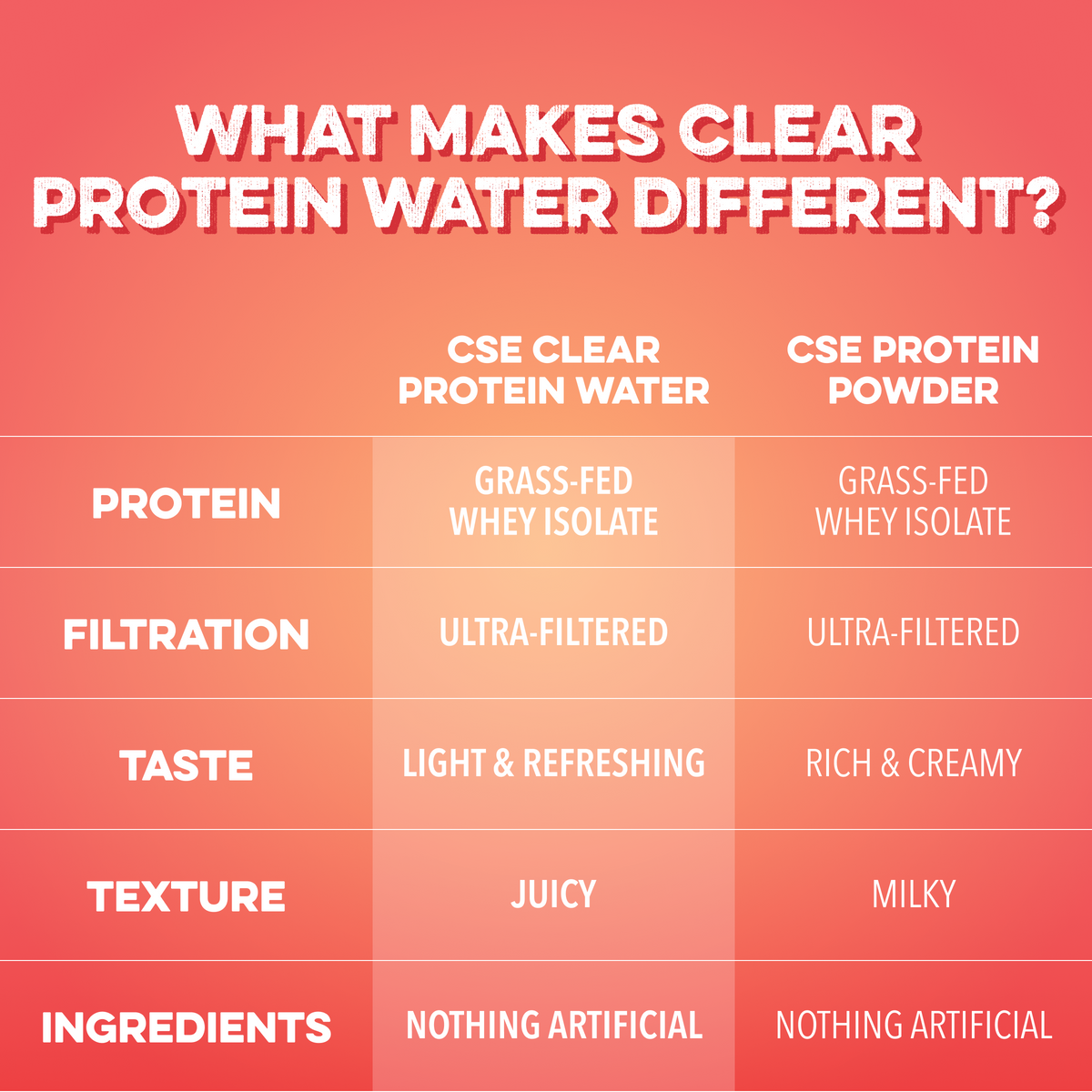 WHAT MAKES CLEAR PROTEIN WATER DIFFERENT?

| | CSE CLEAR PROTEIN WATER | CSE PROTEIN POWDER |
|---|---|---|
| PROTEIN | GRASS-FED WHEY ISOLATE | GRASS-FED WHEY ISOLATE |
| FILTRATION | ULTRA-FILTERED | ULTRA-FILTERED |
| TASTE | LIGHT & REFRESHING | RICH & CREAMY |
| TEXTURE | JUICY | MILKY |
| INGREDIENTS | NOTHING ARTIFICIAL | NOTHING ARTIFICIAL |